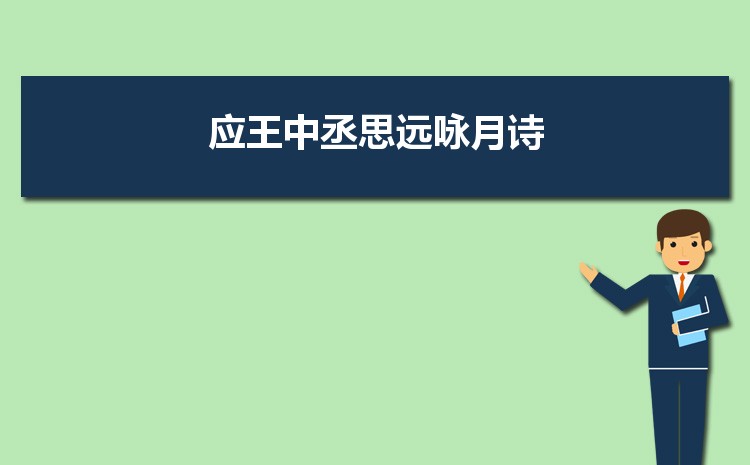 应王中丞思远咏月诗